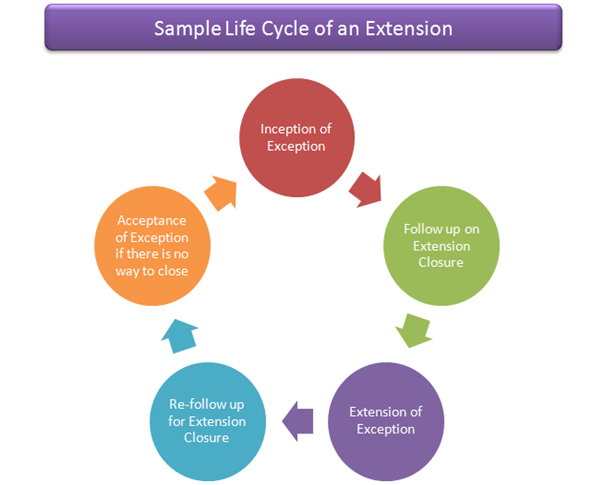 Sample Life Cycle of an Extension

Inception of Exception

Follow up on Extension Closure

Extension of Exception

Re-follow up for Extension Closure

Acceptance of Exception if there is no way to close